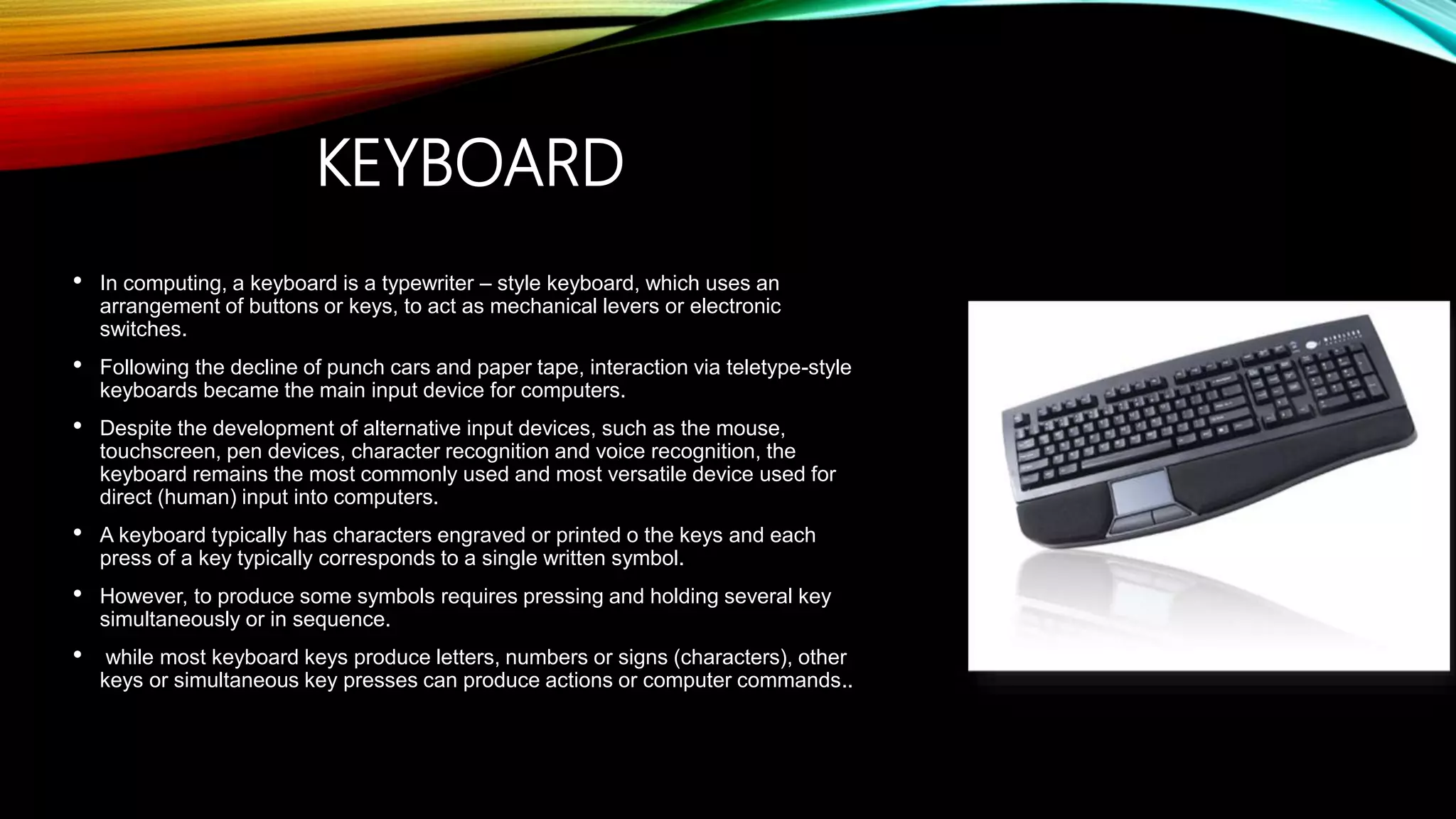 KEYBOARD

• In computing, a keyboard is a typewriter – style keyboard, which uses an arrangement of buttons or keys, to act as mechanical levers or electronic switches.

• Following the decline of punch cars and paper tape, interaction via teletype-style keyboards became the main input device for computers.

• Despite the development of alternative input devices, such as the mouse, touchscreen, pen devices, character recognition and voice recognition, the keyboard remains the most commonly used and most versatile device used for direct (human) input into computers.

• A keyboard typically has characters engraved or printed o the keys and each press of a key typically corresponds to a single written symbol.

• However, to produce some symbols requires pressing and holding several key simultaneously or in sequence.

• while most keyboard keys produce letters, numbers or signs (characters), other keys or simultaneous key presses can produce actions or computer commands..